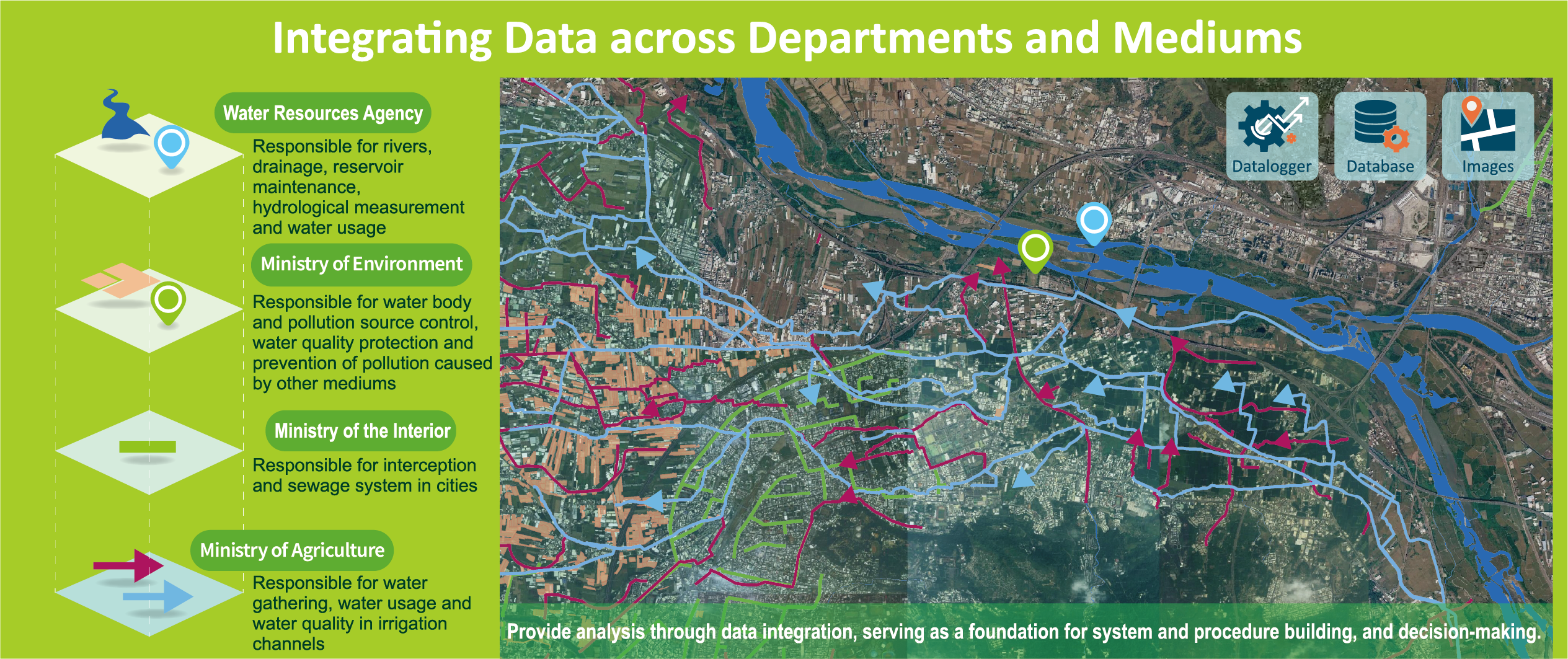 Integrating Data across Departments and Mediums

Water Resources Agency

Responsible for rivers, drainage, reservoir maintenance, hydrological measurement and water usage

Ministry of Environment

Responsible for water body and pollution source control, water quality protection and prevention of pollution caused by other mediums

Ministry of the Interior

Responsible for interception and sewage system in cities

Ministry of Agriculture

Responsible for water gathering, water usage and water quality in irrigation channels

Datalogger

Database

Images

Provide analysis through data integration, serving as a foundation for system and procedure building, and decision-making.